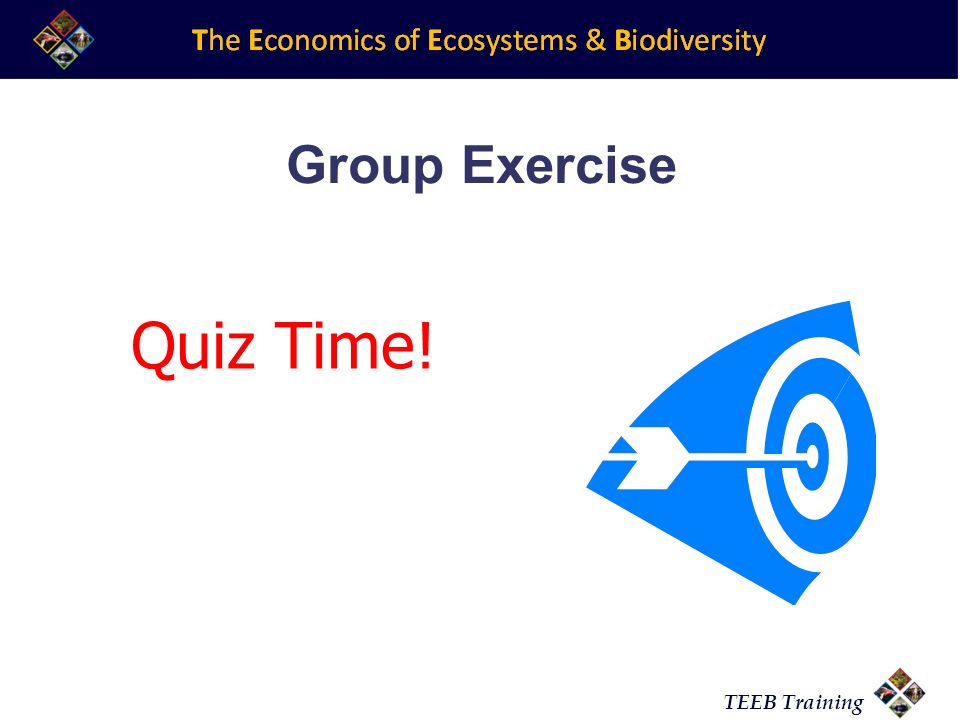 The Economics of Ecosystems & Biodiversity

Group Exercise

Quiz Time!

TEEB Training